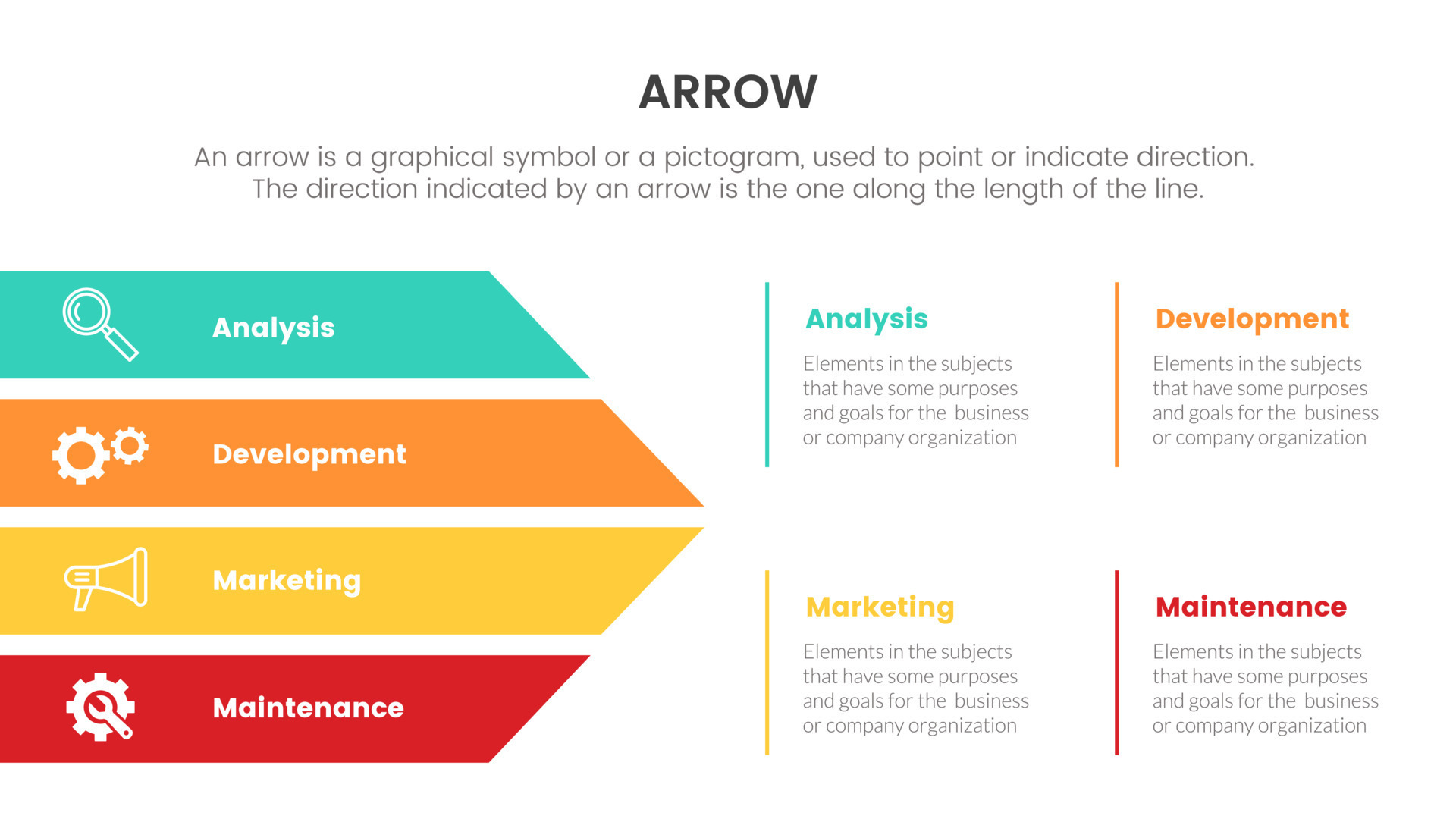 ARROW

An arrow is a graphical symbol or a pictogram, used to point or indicate direction. The direction indicated by an arrow is the one along the length of the line.

Analysis

Development

Marketing

Maintenance

Analysis

Elements in the subjects that have some purposes and goals for the business or company organization

Development

Elements in the subjects that have some purposes and goals for the business or company organization

Marketing

Elements in the subjects that have some purposes and goals for the business or company organization

Maintenance

Elements in the subjects that have some purposes and goals for the business or company organization